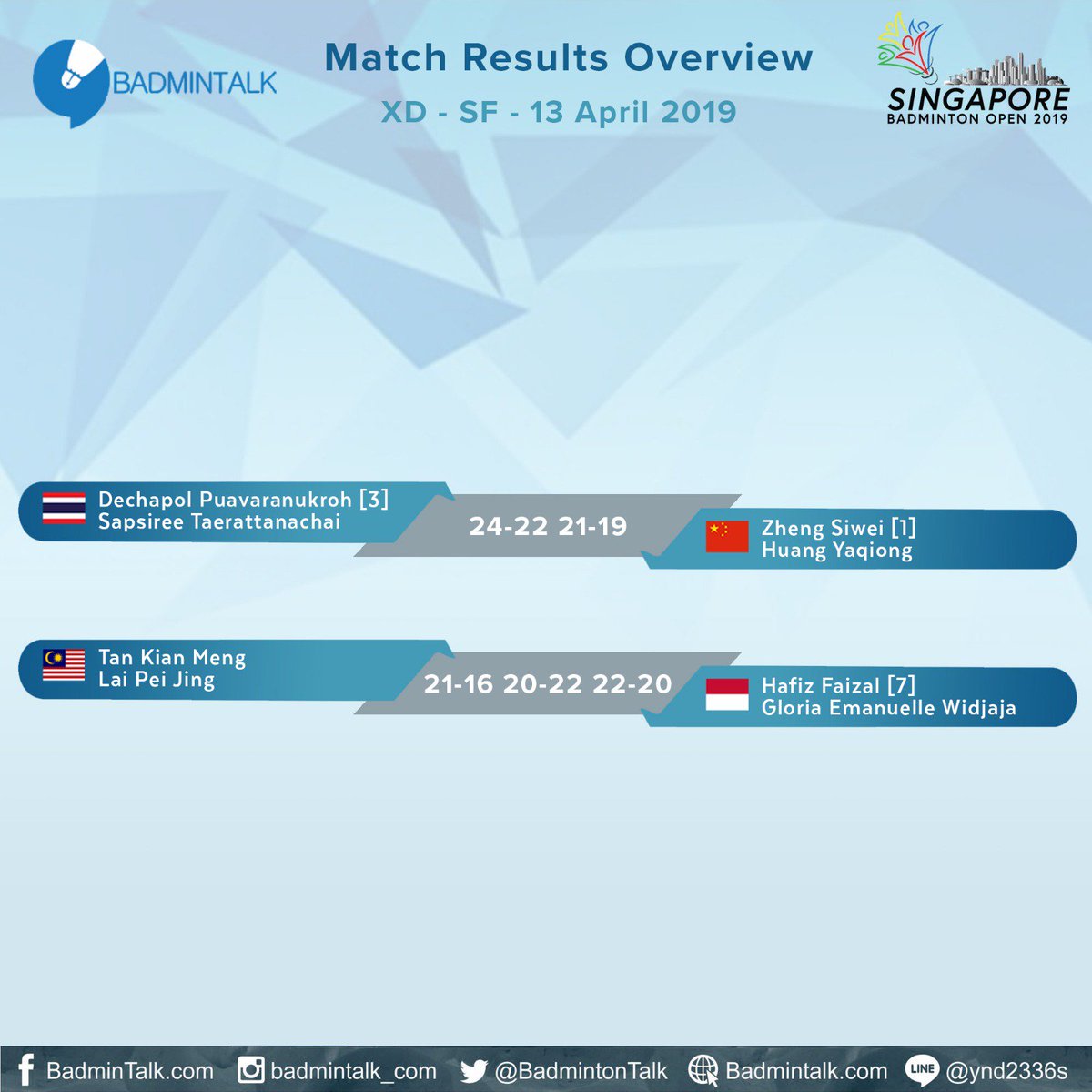 BADMINTALK

Match Results Overview

XD - SF - 13 April 2019

SINGAPORE
BADMINTON OPEN 2019

Dechapol Puavaranukroh [3]
Sapsiree Taerattanachai

24-22 21-19

Zheng Siwei [1]
Huang Yaqiong

Tan Kian Meng
Lai Pei Jing

21-16 20-22 22-20

Hafiz Faizal [7]
Gloria Emanuelle Widjaja

BadminTalk.com badmintalk_com @BadmintonTalk Badmintalk.com LINE @ynd2336s